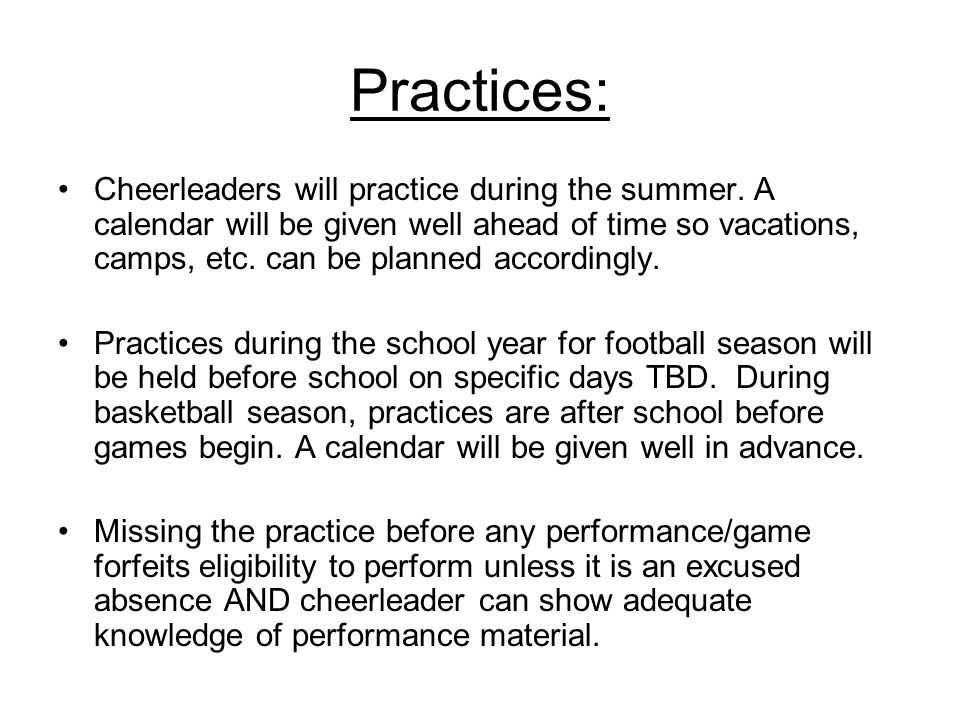 Practices:

• Cheerleaders will practice during the summer. A calendar will be given well ahead of time so vacations, camps, etc. can be planned accordingly.

• Practices during the school year for football season will be held before school on specific days TBD. During basketball season, practices are after school before games begin. A calendar will be given well in advance.

• Missing the practice before any performance/game forfeits eligibility to perform unless it is an excused absence AND cheerleader can show adequate knowledge of performance material.